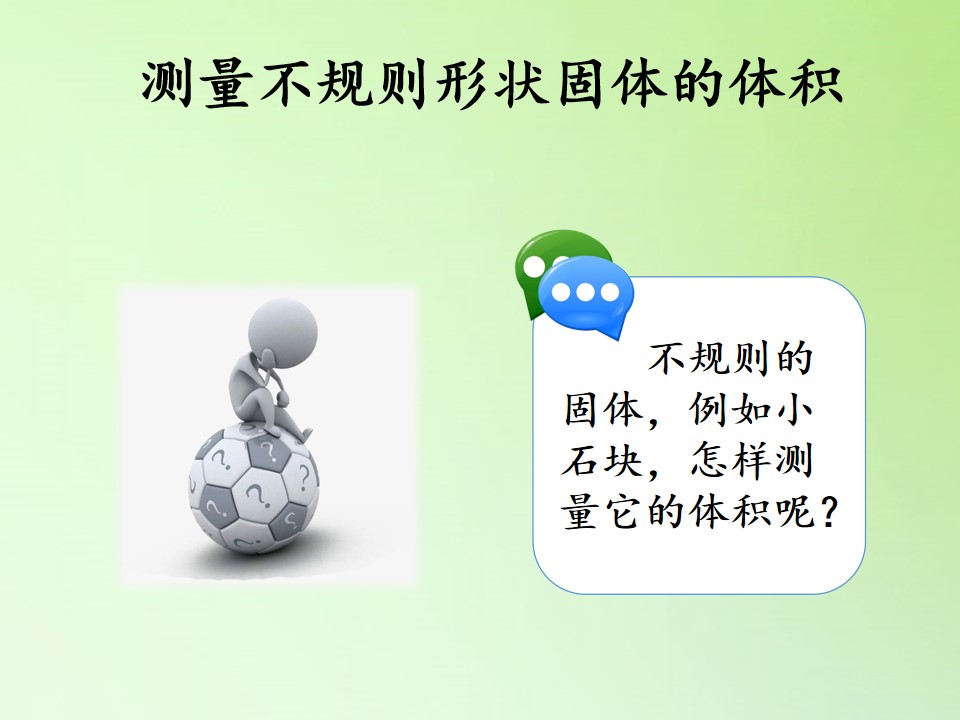 测量不规则形状固体的体积

不规则的固体，例如小石块，怎样测量它的体积呢？